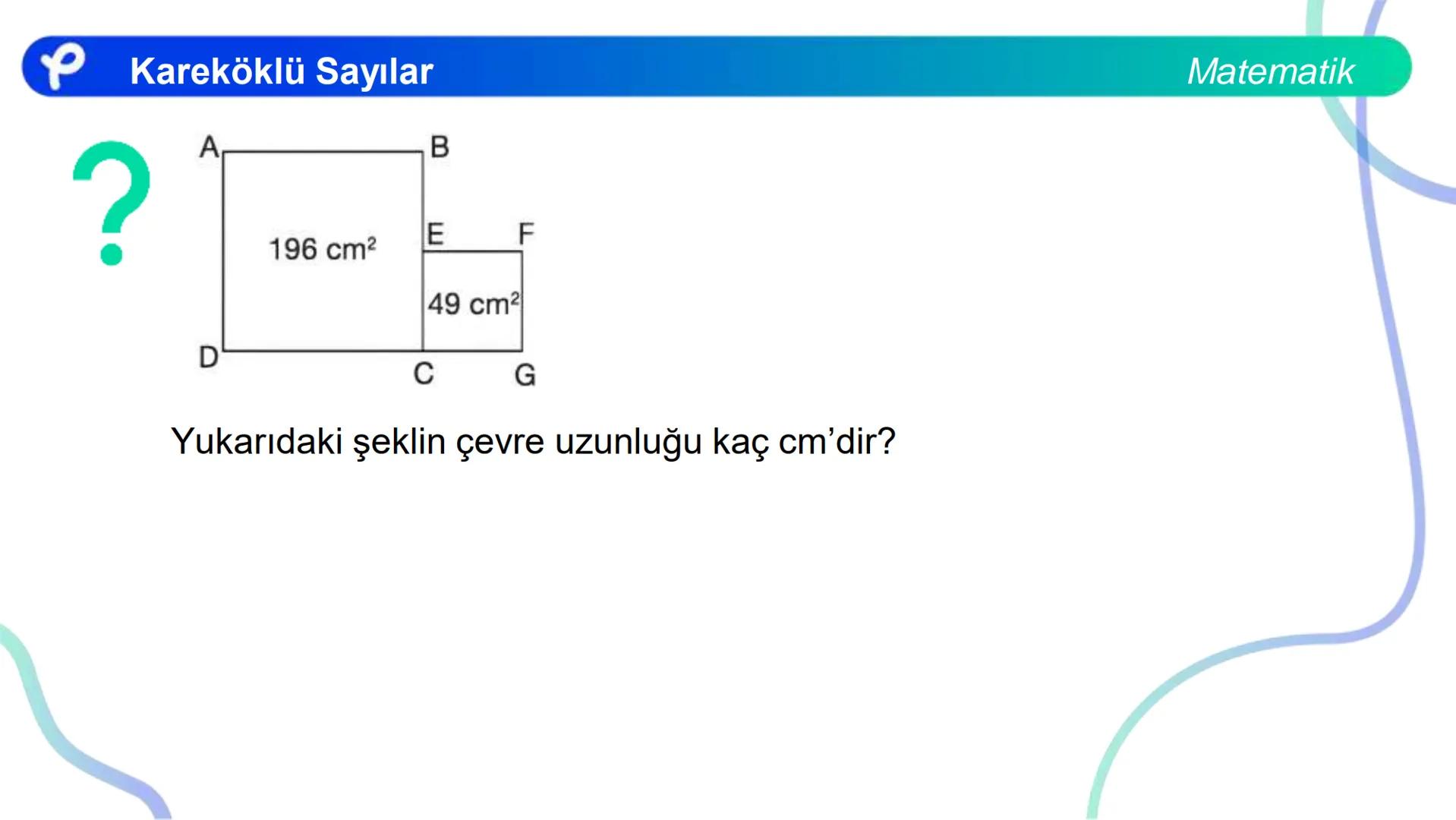 Kareköklü Sayılar

Matematik

?

A

B

E

F

$196\ cm^2$

$49\ cm^2$

D

C

G

Yukarıdaki şeklin çevre uzunluğu kaç cm'dir?